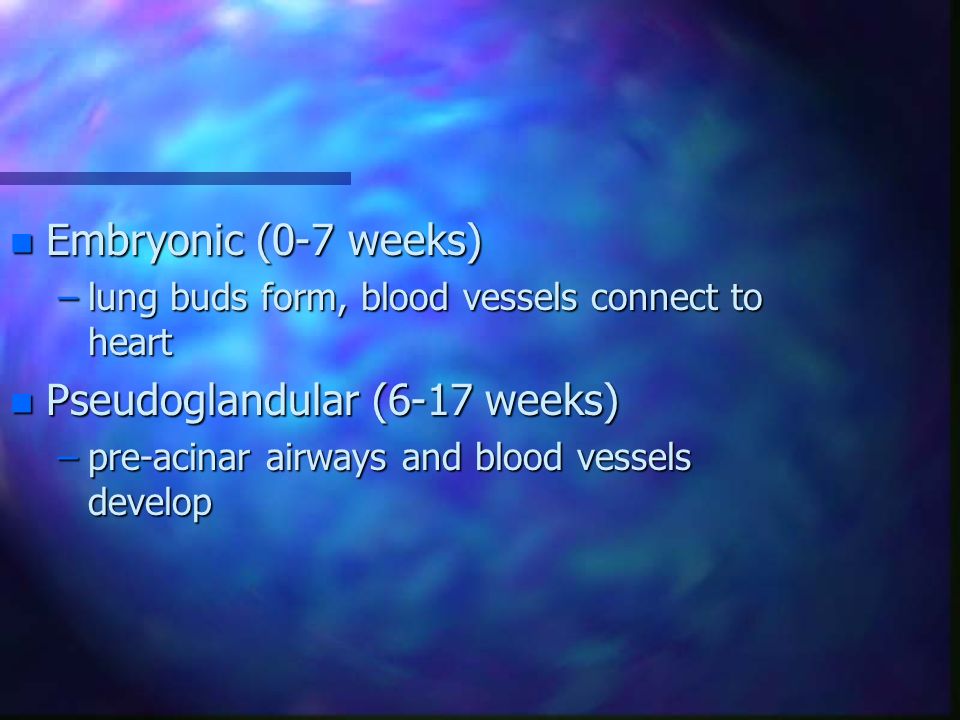 Embryonic (0-7 weeks)

– lung buds form, blood vessels connect to heart

Pseudoglandular (6-17 weeks)

– pre-acinar airways and blood vessels develop